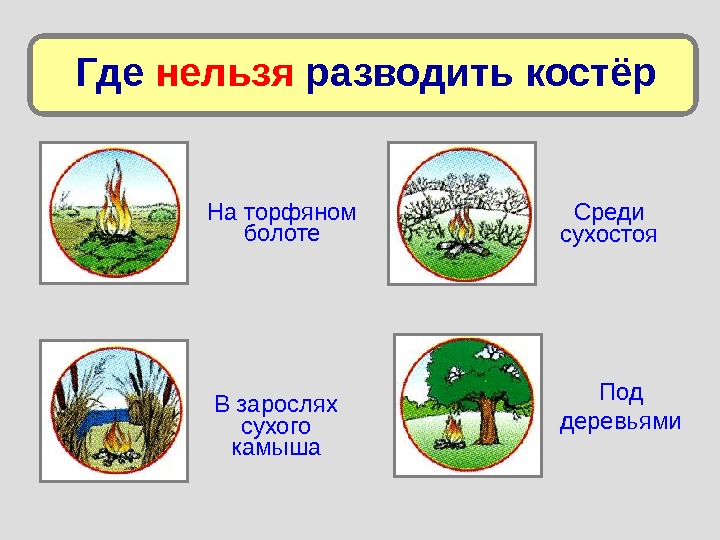 Где нельзя разводить костёр

На торфяном болоте

Среди сухостоя

В зарослях сухого камыша

Под деревьями